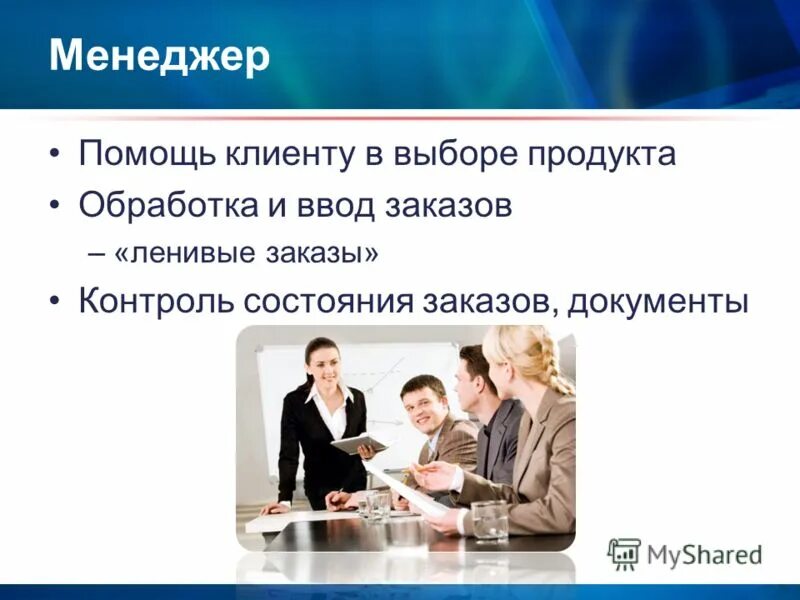 Менеджер

• Помощь клиенту в выборе продукта
• Обработка и ввод заказов
– «ленивые заказы»
• Контроль состояния заказов, документы

MyShared